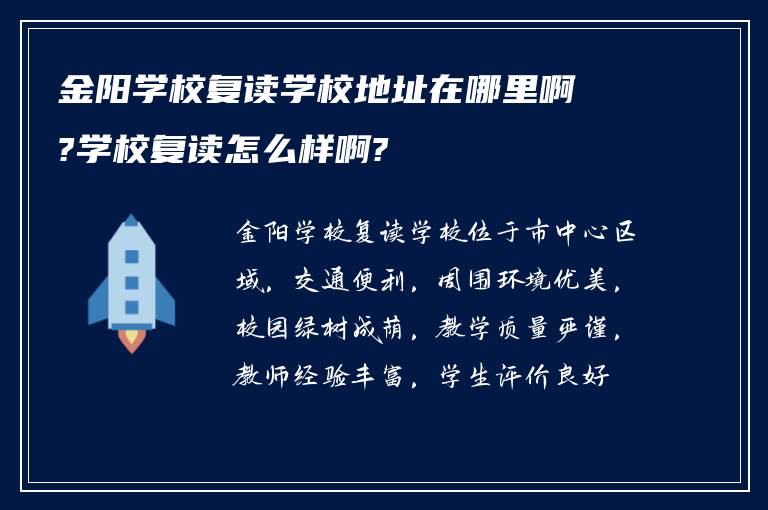 金阳学校复读学校地址在哪里啊?学校复读怎么样啊?

金阳学校复读学校位于市中心区域，交通便利，周围环境优美，校园绿树成荫，教学质量严谨，教师经验丰富，学生评价良好